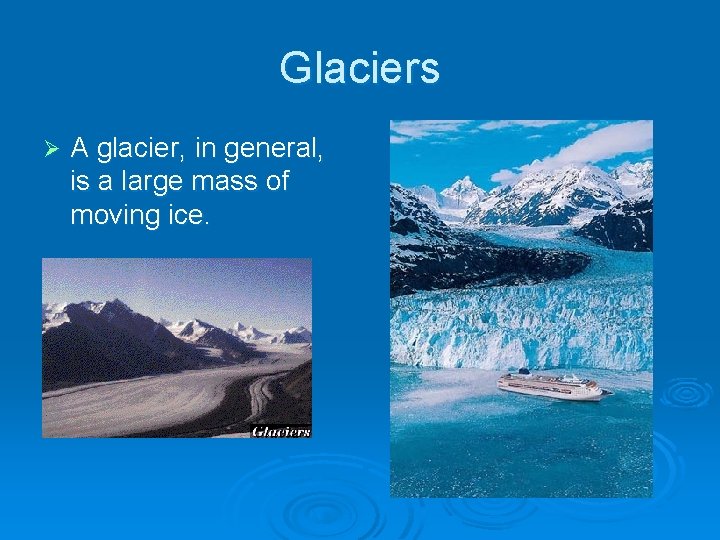 Glaciers

➢ A glacier, in general, is a large mass of moving ice.

Glaciers